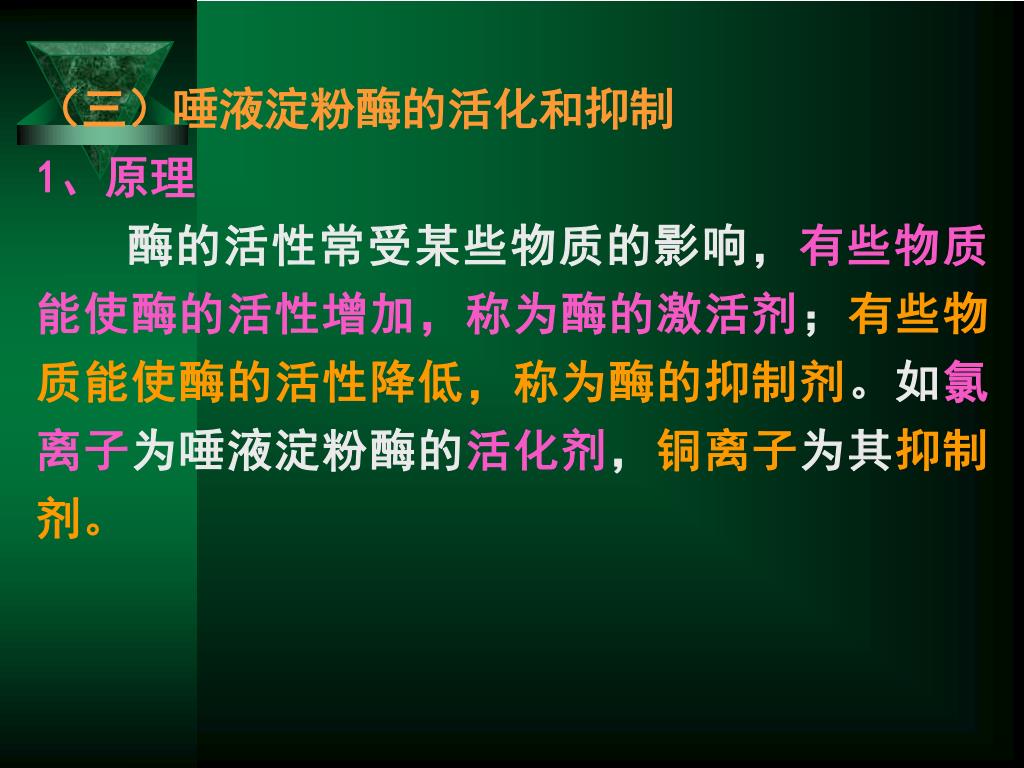 （三）唾液淀粉酶的活化和抑制

1、原理

酶的活性常受某些物质的影响，有些物质能使酶的活性增加，称为酶的激活剂；有些物质能使酶的活性降低，称为酶的抑制剂。如氯离子为唾液淀粉酶的活化剂，铜离子为其抑制剂。